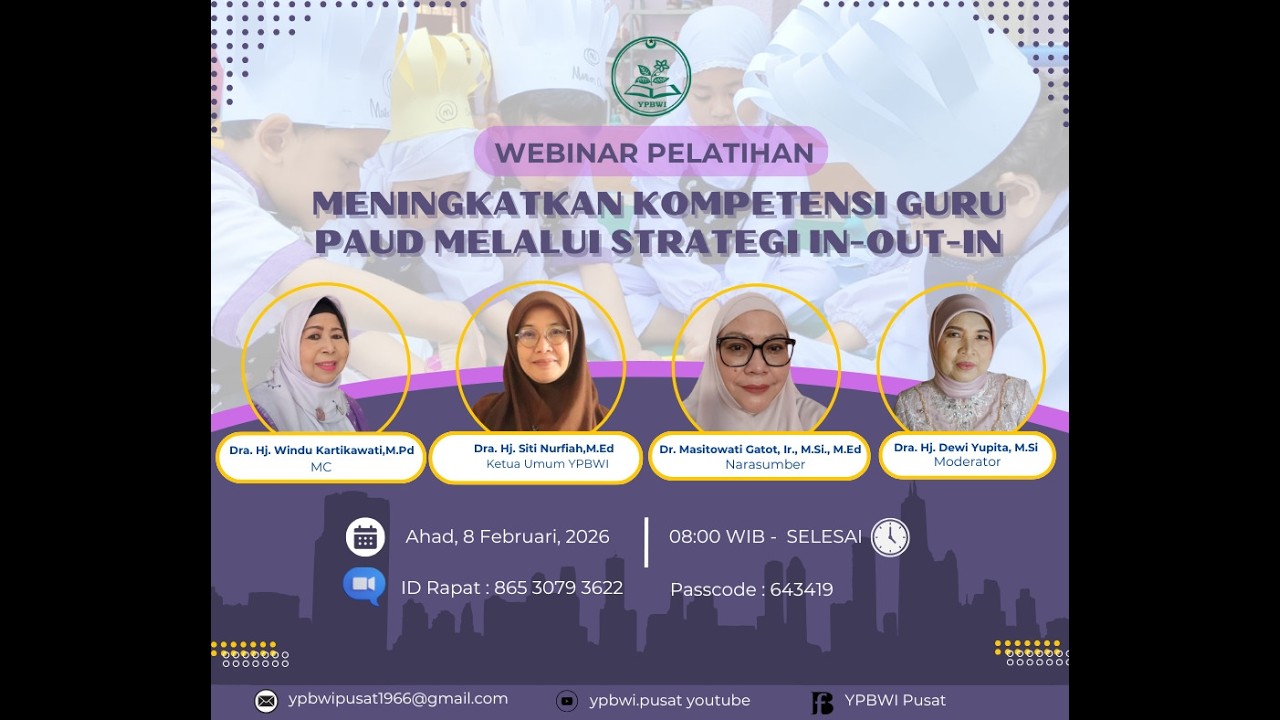 YPBWI

WEBINAR PELATIHAN

MENINGKATKAN KOMPETENSI GURU PAUD MELALUI STRATEGI IN-OUT-IN

Dra. Hj. Windu Kartikawati,M.Pd
MC

Dra. Hj. Siti Nurfiah,M.Ed
Ketua Umum YPBWI

Dr. Masitowati Gatot, Ir., M.Si., M.Ed
Narasumber

Dra. Hj. Dewi Yupita, M.Si
Moderator

Ahad, 8 Februari, 2026

08:00 WIB - SELESAI

ID Rapat : 865 3079 3622

Passcode : 643419

ypbwipusat1966@gmail.com

ypbwi.pusat youtube

YPBWI Pusat